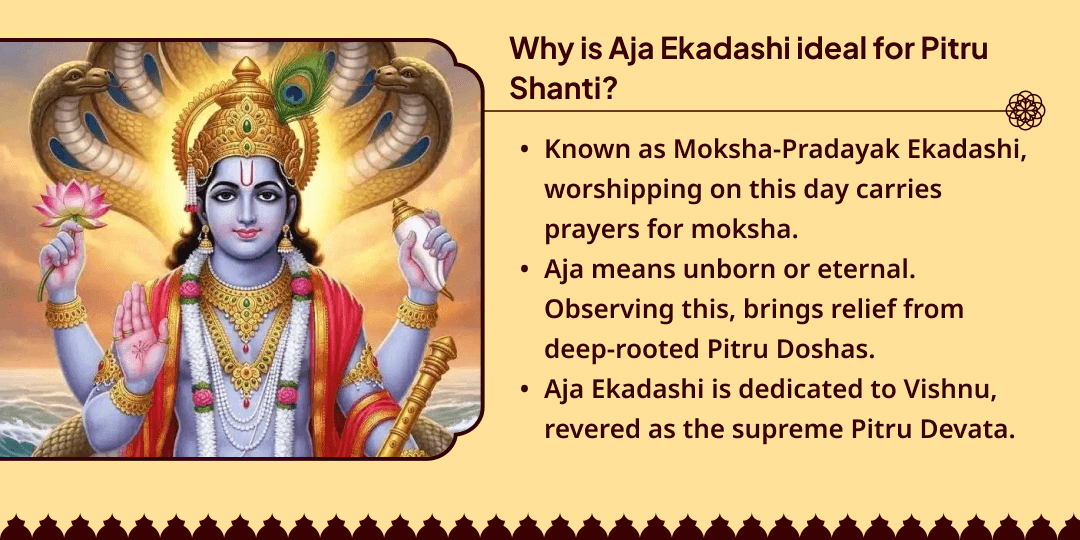 Why is Aja Ekadashi ideal for Pitru Shanti?

• Known as Moksha-Pradayak Ekadashi, worshipping on this day carries prayers for moksha.
• Aja means unborn or eternal. Observing this, brings relief from deep-rooted Pitru Doshas.
• Aja Ekadashi is dedicated to Vishnu, revered as the supreme Pitru Devata.